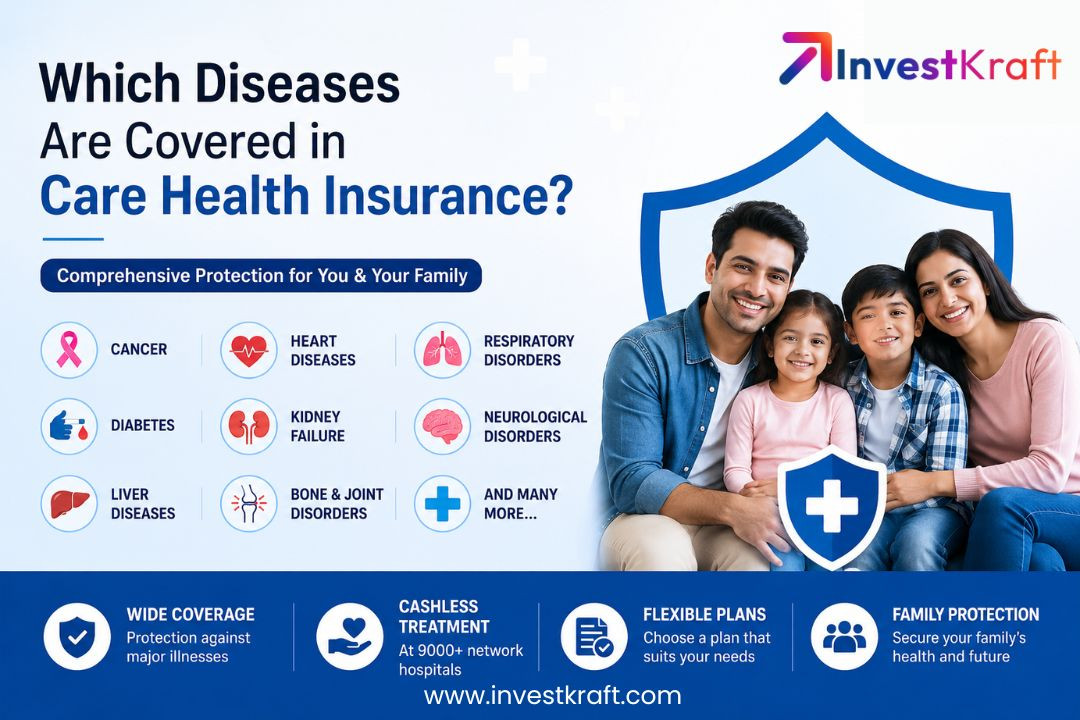 InvestKraft

Which Diseases Are Covered in Care Health Insurance?

Comprehensive Protection for You & Your Family

CANCER

HEART DISEASES

RESPIRATORY DISORDERS

DIABETES

KIDNEY FAILURE

NEUROLOGICAL DISORDERS

LIVER DISEASES

BONE & JOINT DISORDERS

AND MANY MORE...

WIDE COVERAGE
Protection against major illnesses

CASHLESS TREATMENT
At 9000+ network hospitals

FLEXIBLE PLANS
Choose a plan that suits your needs

FAMILY PROTECTION
Secure your family's health and future

www.investkraft.com